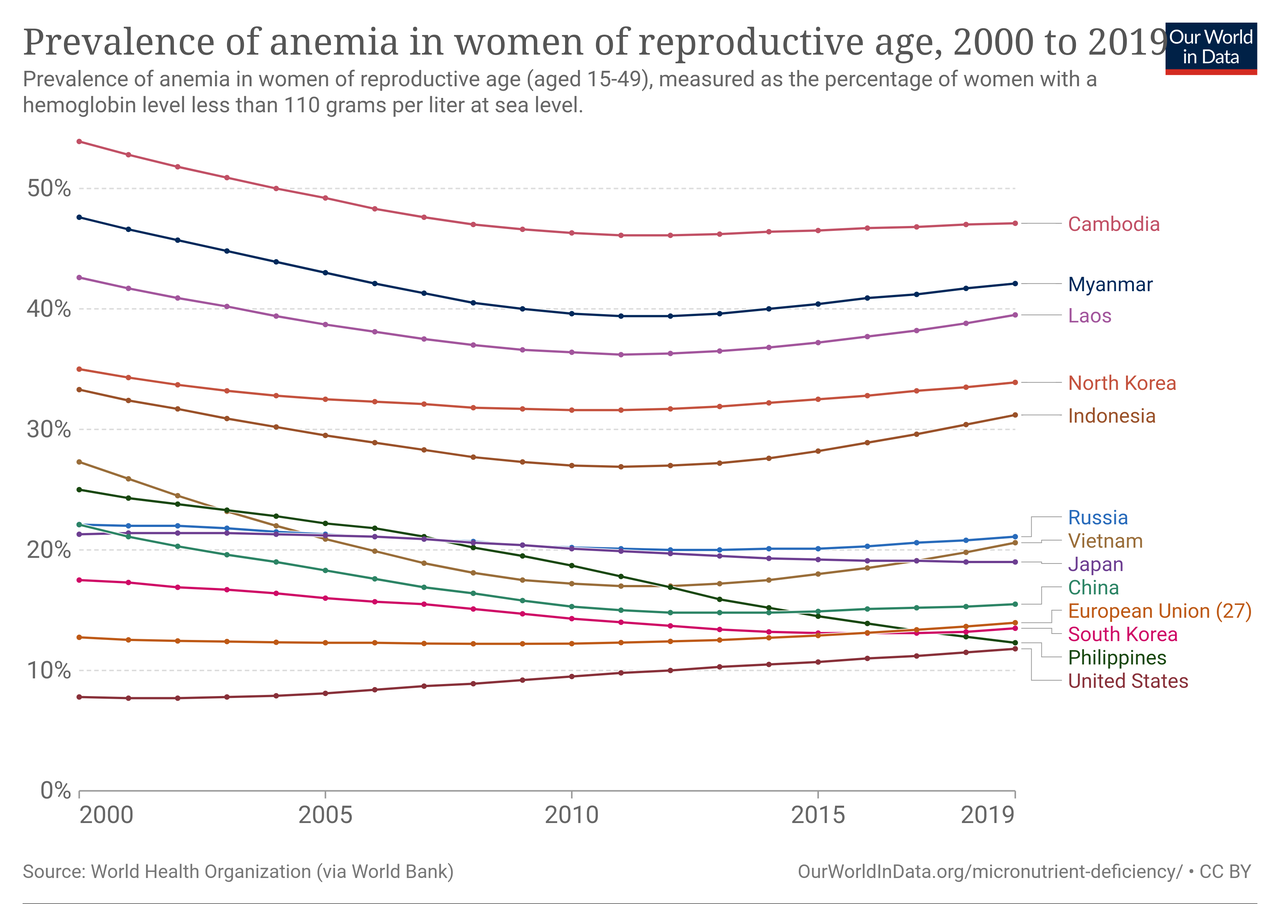 Prevalence of anemia in women of reproductive age, 2000 to 2019

Our World in Data

Prevalence of anemia in women of reproductive age (aged 15-49), measured as the percentage of women with a hemoglobin level less than 110 grams per liter at sea level.

50%
40%
30%
20%
10%
0%

2000
2005
2010
2015
2019

Cambodia
Myanmar
Laos
North Korea
Indonesia
Russia
Vietnam
Japan
China
European Union (27)
South Korea
Philippines
United States

Source: World Health Organization (via World Bank)

OurWorldInData.org/micronutrient-deficiency/ • CC BY